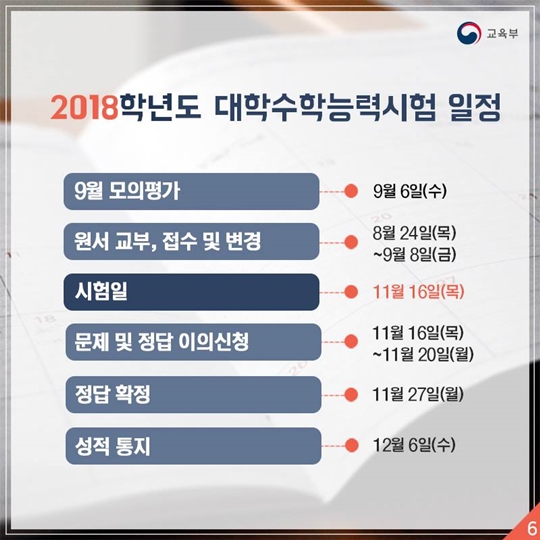 교육부

2018학년도 대학수학능력시험 일정

9월 모의평가 9월 6일(수)

원서 교부, 접수 및 변경 8월 24일(목) ~9월 8일(금)

시험일 11월 16일(목)

문제 및 정답 이의신청 11월 16일(목) ~11월 20일(월)

정답 확정 11월 27일(월)

성적 통지 12월 6일(수)

6